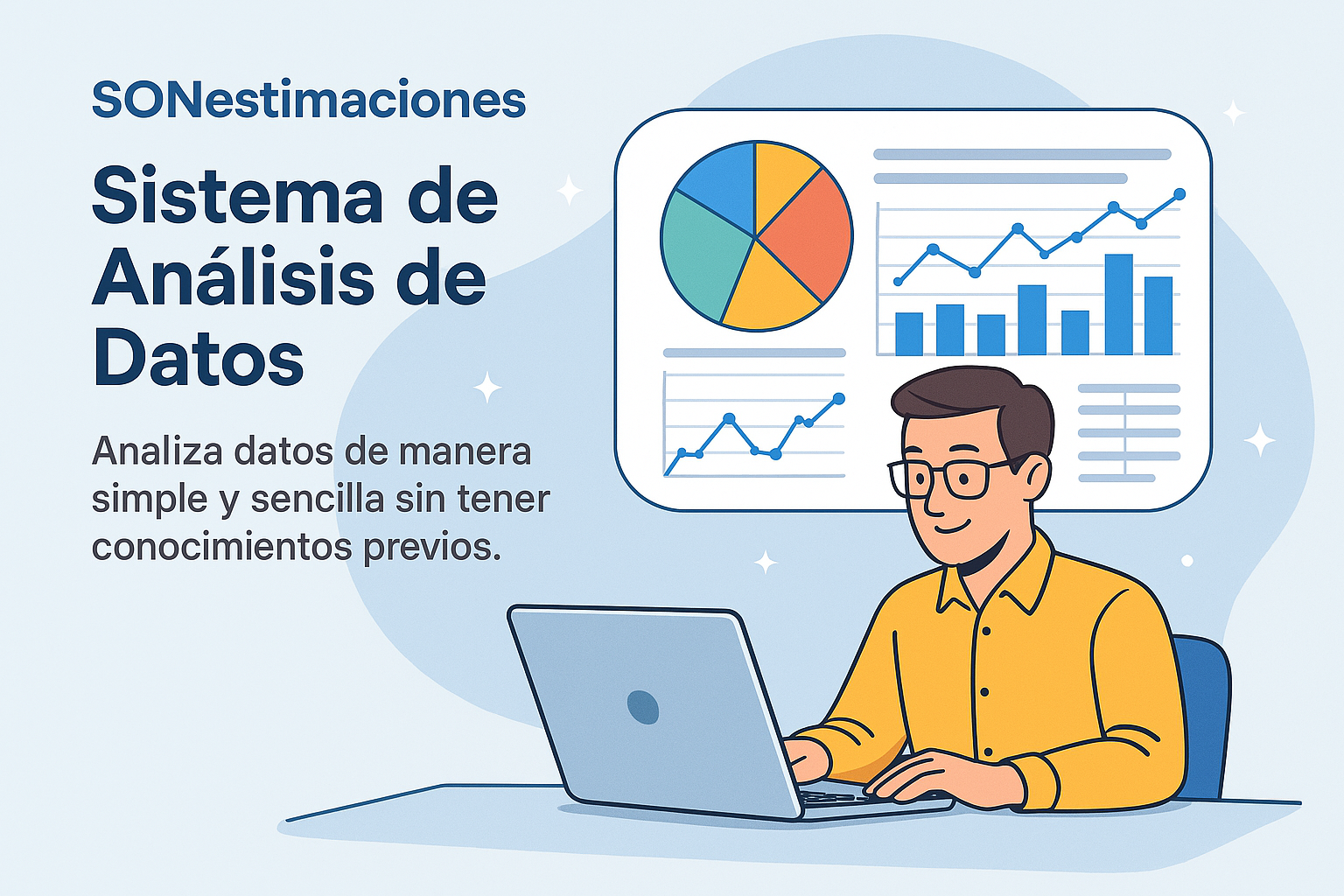 SONestimaciones

Sistema de Análisis de Datos

Analiza datos de manera simple y sencilla sin tener conocimientos previos.